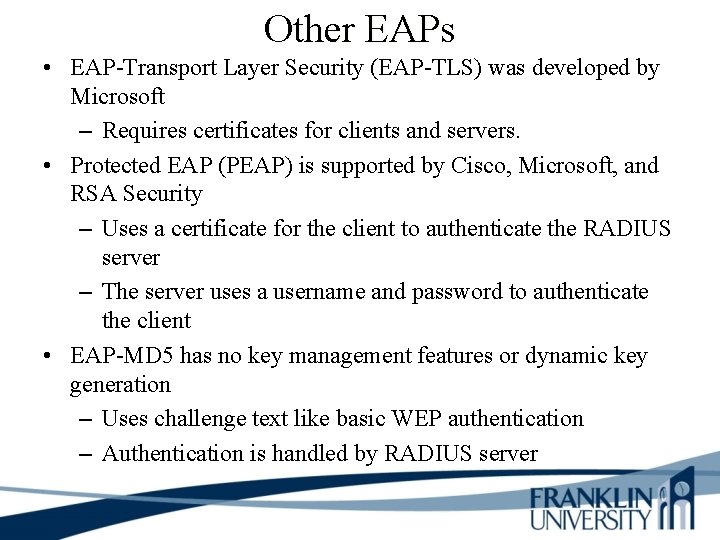 Other EAPs

• EAP-Transport Layer Security (EAP-TLS) was developed by Microsoft
  – Requires certificates for clients and servers.
• Protected EAP (PEAP) is supported by Cisco, Microsoft, and RSA Security
  – Uses a certificate for the client to authenticate the RADIUS server
  – The server uses a username and password to authenticate the client
• EAP-MD5 has no key management features or dynamic key generation
  – Uses challenge text like basic WEP authentication
  – Authentication is handled by RADIUS server

FRANKLIN UNIVERSITY